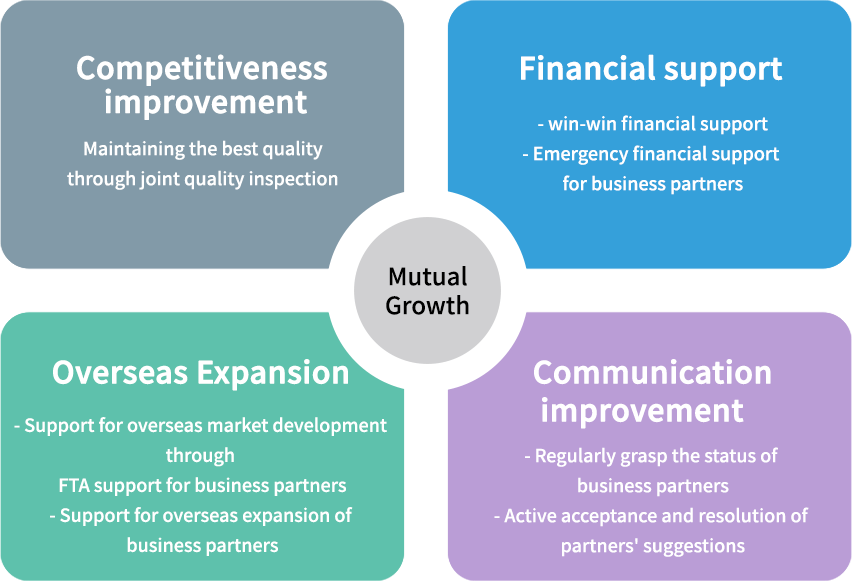 Competitiveness improvement

Maintaining the best quality through joint quality inspection

Financial support

- win-win financial support
- Emergency financial support for business partners

Mutual Growth

Overseas Expansion

- Support for overseas market development through FTA support for business partners
- Support for overseas expansion of business partners

Communication improvement

- Regularly grasp the status of business partners
- Active acceptance and resolution of partners' suggestions